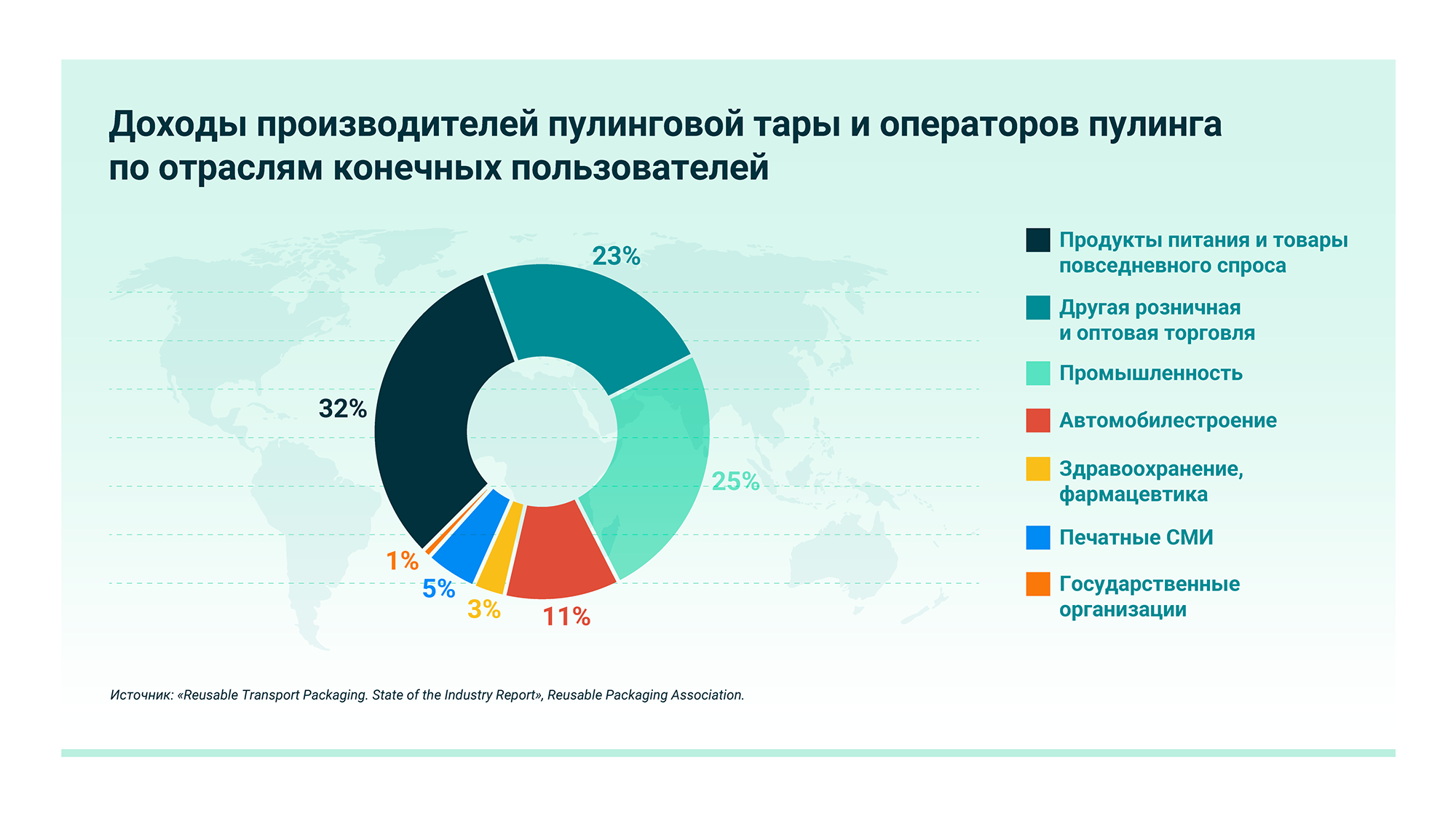 Доходы производителей пулинговой тары и операторов пулинга по отраслям конечных пользователей

23%

32%

25%

1%

5%

3%

11%

Продукты питания и товары повседневного спроса

Другая розничная и оптовая торговля

Промышленность

Автомобилестроение

Здравоохранение, фармацевтика

Печатные СМИ

Государственные организации

Источник: «Reusable Transport Packaging. State of the Industry Report», Reusable Packaging Association.